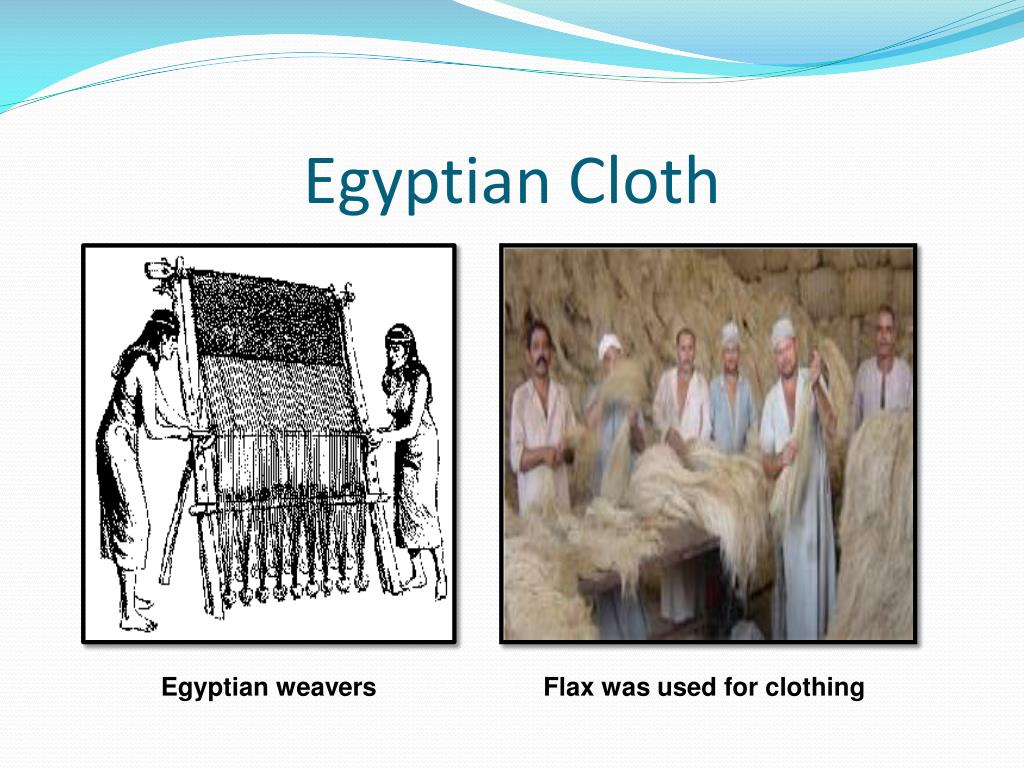 Egyptian Cloth

Egyptian weavers

Flax was used for clothing